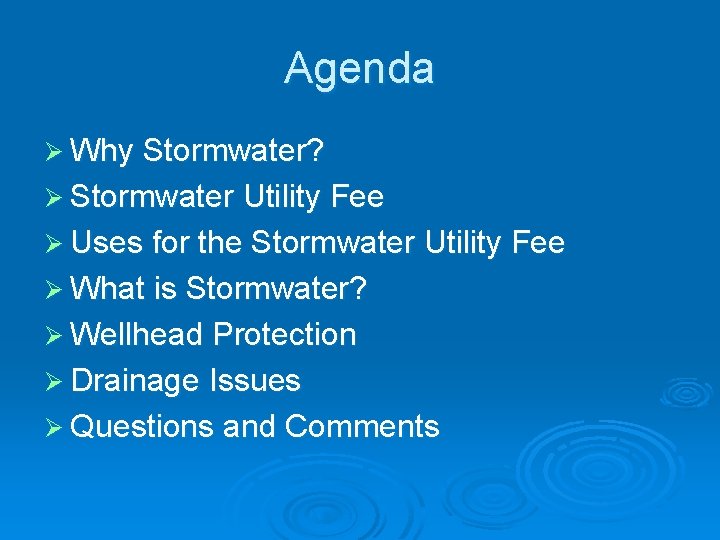 Agenda

➢ Why Stormwater?
➢ Stormwater Utility Fee
➢ Uses for the Stormwater Utility Fee
➢ What is Stormwater?
➢ Wellhead Protection
➢ Drainage Issues
➢ Questions and Comments